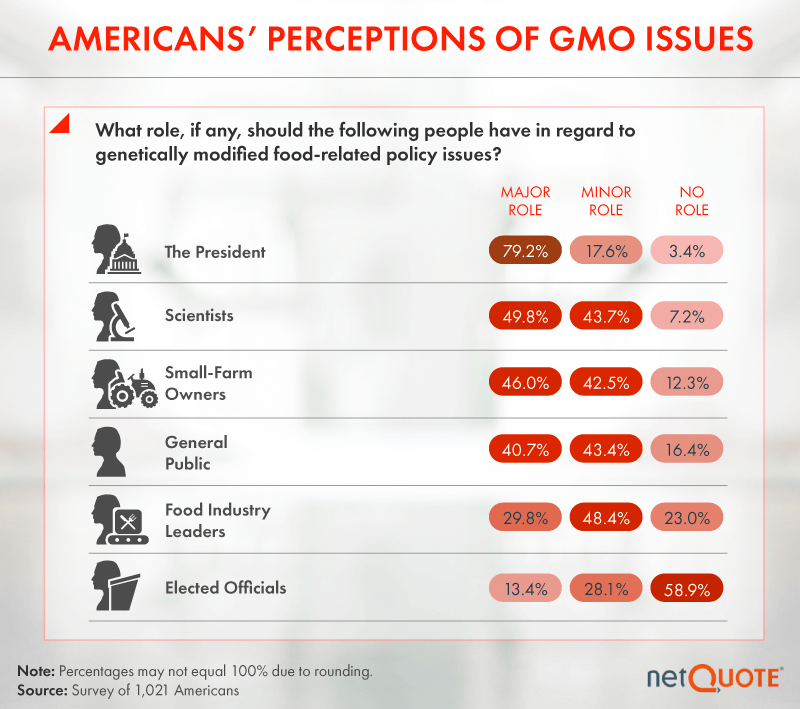 AMERICANS' PERCEPTIONS OF GMO ISSUES

What role, if any, should the following people have in regard to genetically modified food-related policy issues?

| | MAJOR ROLE | MINOR ROLE | NO ROLE |
|---|---|---|---|
| The President | 79.2% | 17.6% | 3.4% |
| Scientists | 49.8% | 43.7% | 7.2% |
| Small-Farm Owners | 46.0% | 42.5% | 12.3% |
| General Public | 40.7% | 43.4% | 16.4% |
| Food Industry Leaders | 29.8% | 48.4% | 23.0% |
| Elected Officials | 13.4% | 28.1% | 58.9% |

Note: Percentages may not equal 100% due to rounding.
Source: Survey of 1,021 Americans

netQUOTE®